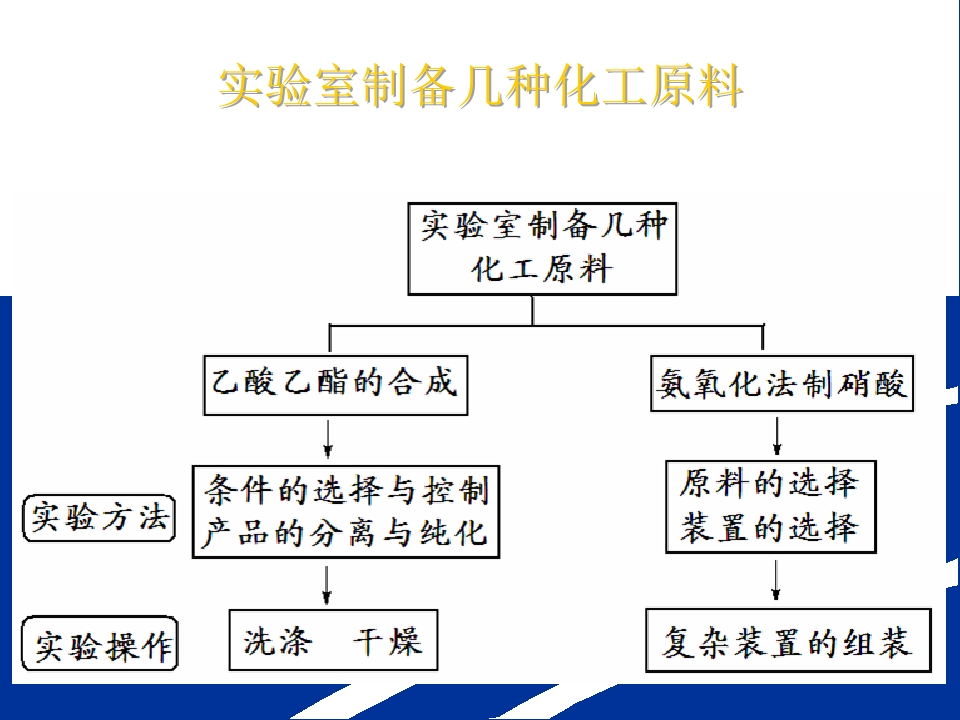 实验室制备几种化工原料

实验室制备几种化工原料

乙酸乙酯的合成

氨氧化法制硝酸

实验方法

条件的选择与控制
产品的分离与纯化

原料的选择
装置的选择

实验操作

洗涤　干燥

复杂装置的组装